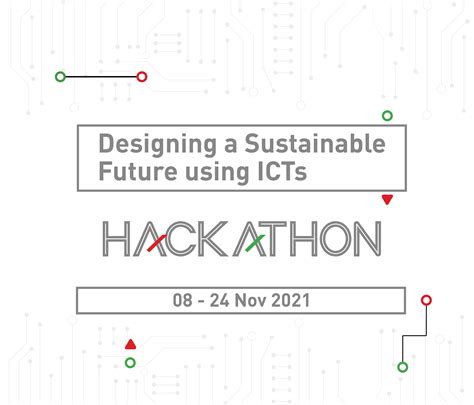 Designing a Sustainable Future using ICTs

HACKATHON

08 - 24 Nov 2021